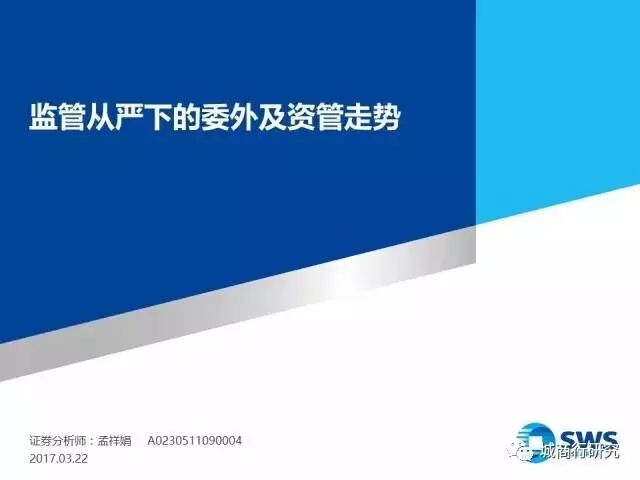 监管从严下的委外及资管走势

证券分析师：孟祥娟 A0230511090004
2017.03.22

SWS

城商行研究